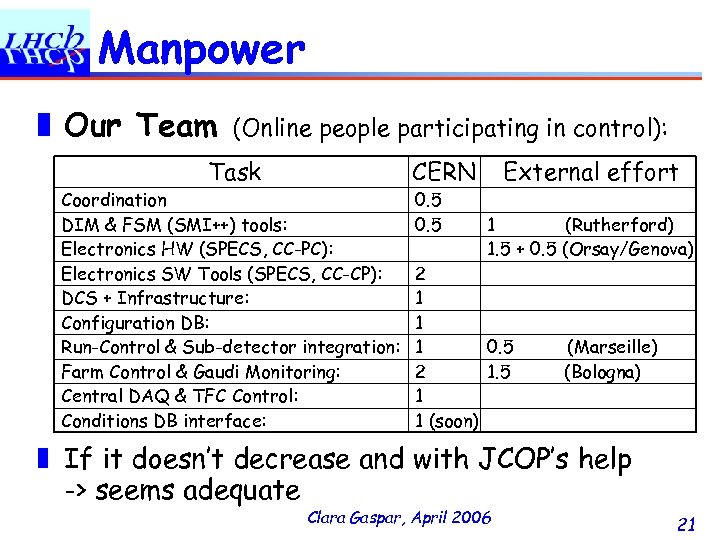 LHCb

Manpower

Our Team (Online people participating in control):

| Task | CERN | External effort |
|---|---|---|
| Coordination | 0.5 | |
| DIM & FSM (SMI++) tools: | 0.5 | 1 (Rutherford) |
| Electronics HW (SPECS, CC-PC): | | 1.5 + 0.5 (Orsay/Genova) |
| Electronics SW Tools (SPECS, CC-CP): | 2 | |
| DCS + Infrastructure: | 1 | |
| Configuration DB: | 1 | |
| Run-Control & Sub-detector integration: | 1 | 0.5 (Marseille) |
| Farm Control & Gaudi Monitoring: | 2 | 1.5 (Bologna) |
| Central DAQ & TFC Control: | 1 | |
| Conditions DB interface: | 1 (soon) | |

If it doesn't decrease and with JCOP's help -> seems adequate

Clara Gaspar, April 2006

21